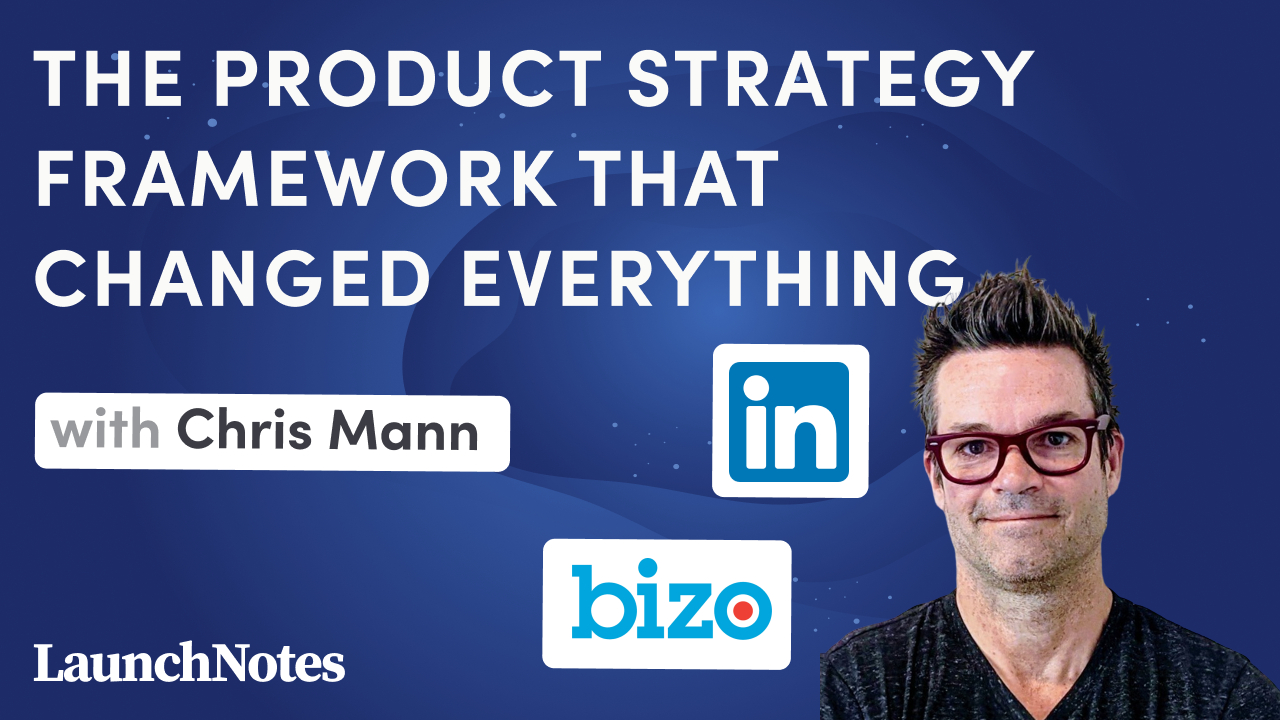 THE PRODUCT STRATEGY FRAMEWORK THAT CHANGED EVERYTHING

with Chris Mann

in

bizo

LaunchNotes